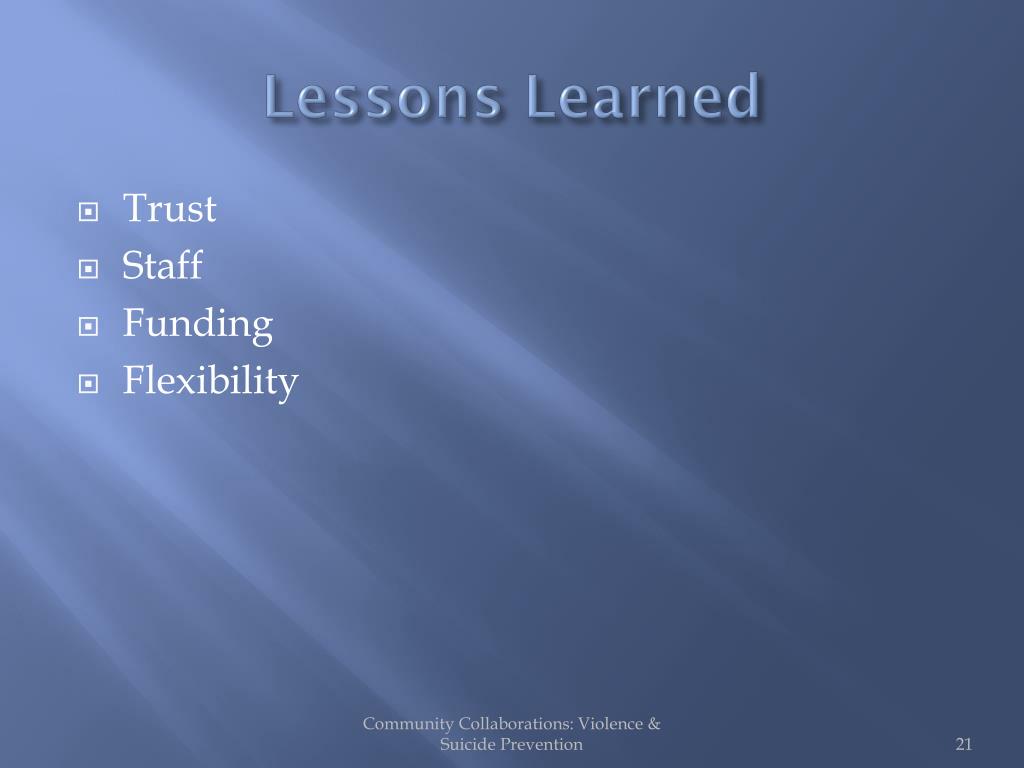 Lessons Learned

Trust
Staff
Funding
Flexibility

Community Collaborations: Violence & Suicide Prevention

21